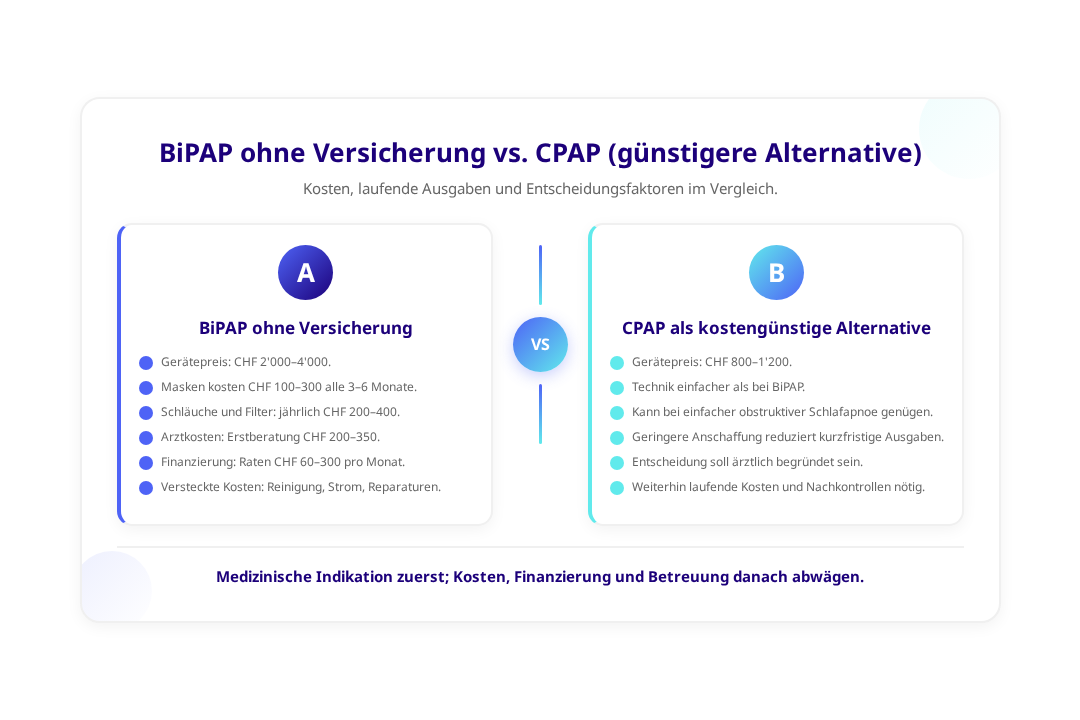 BiPAP ohne Versicherung vs. CPAP (günstigere Alternative)

Kosten, laufende Ausgaben und Entscheidungsfaktoren im Vergleich.

A

BiPAP ohne Versicherung

Gerätepreis: CHF 2'000–4'000.

Masken kosten CHF 100–300 alle 3–6 Monate.

Schläuche und Filter: jährlich CHF 200–400.

Arztkosten: Erstberatung CHF 200–350.

Finanzierung: Raten CHF 60–300 pro Monat.

Versteckte Kosten: Reinigung, Strom, Reparaturen.

VS

B

CPAP als kostengünstige Alternative

Gerätepreis: CHF 800–1'200.

Technik einfacher als bei BiPAP.

Kann bei einfacher obstruktiver Schlafapnoe genügen.

Geringere Anschaffung reduziert kurzfristige Ausgaben.

Entscheidung soll ärztlich begründet sein.

Weiterhin laufende Kosten und Nachkontrollen nötig.

Medizinische Indikation zuerst; Kosten, Finanzierung und Betreuung danach abwägen.